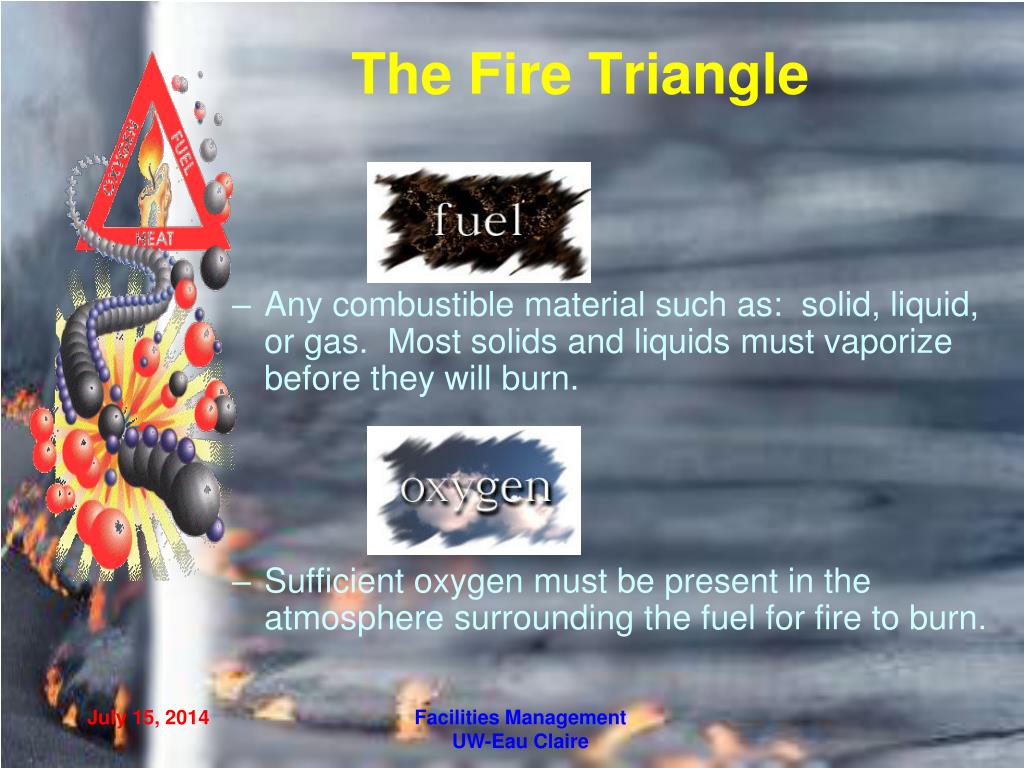 The Fire Triangle

OXYGEN
FUEL
HEAT

fuel

– Any combustible material such as: solid, liquid, or gas. Most solids and liquids must vaporize before they will burn.

oxygen

– Sufficient oxygen must be present in the atmosphere surrounding the fuel for fire to burn.

July 15, 2014

Facilities Management
UW-Eau Claire